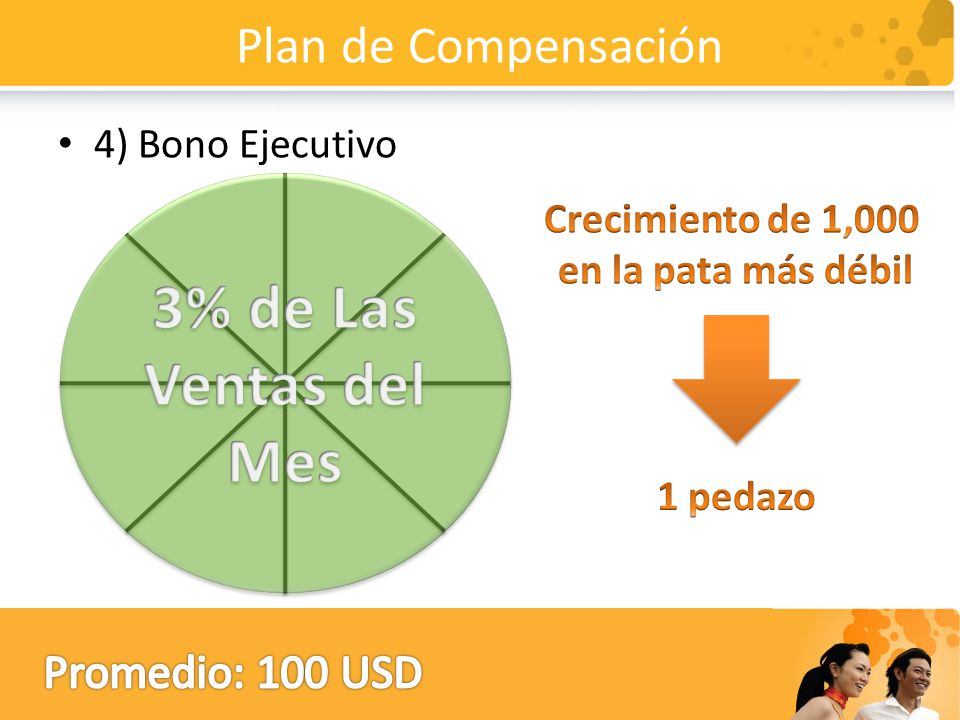 Plan de Compensación

• 4) Bono Ejecutivo

3% de Las Ventas del Mes

Crecimiento de 1,000 en la pata más débil

1 pedazo

Promedio: 100 USD